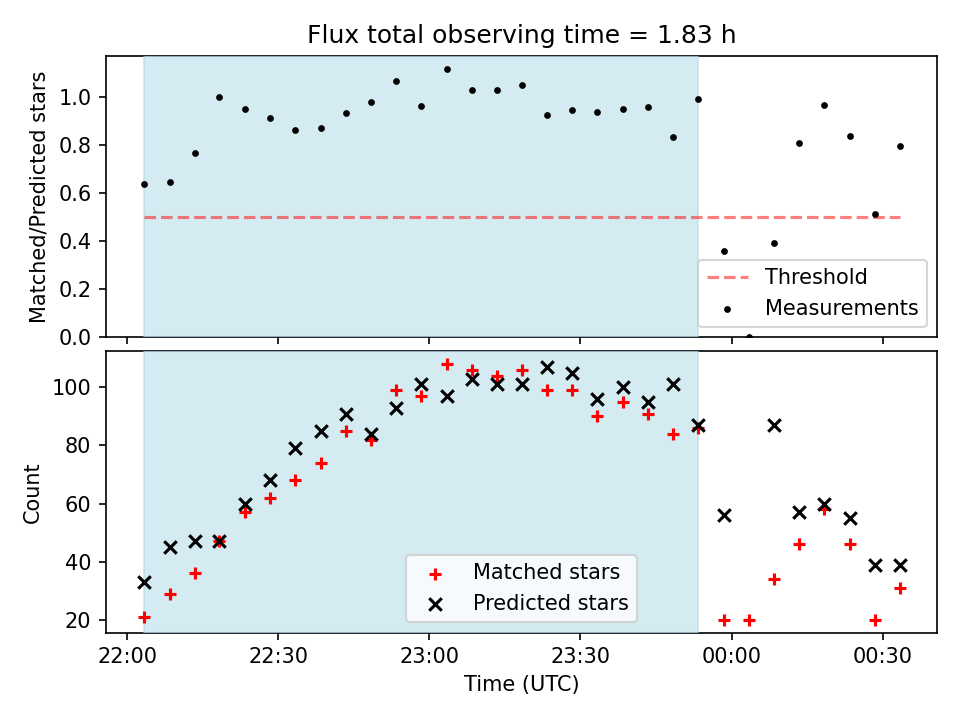 Flux total observing time = 1.83 h

Matched/Predicted stars

1.0
0.8
0.6
0.4
0.2
0.0

Threshold
Measurements

Count

100
80
60
40
20

Matched stars
Predicted stars

22:00
22:30
23:00
23:30
00:00
00:30

Time (UTC)